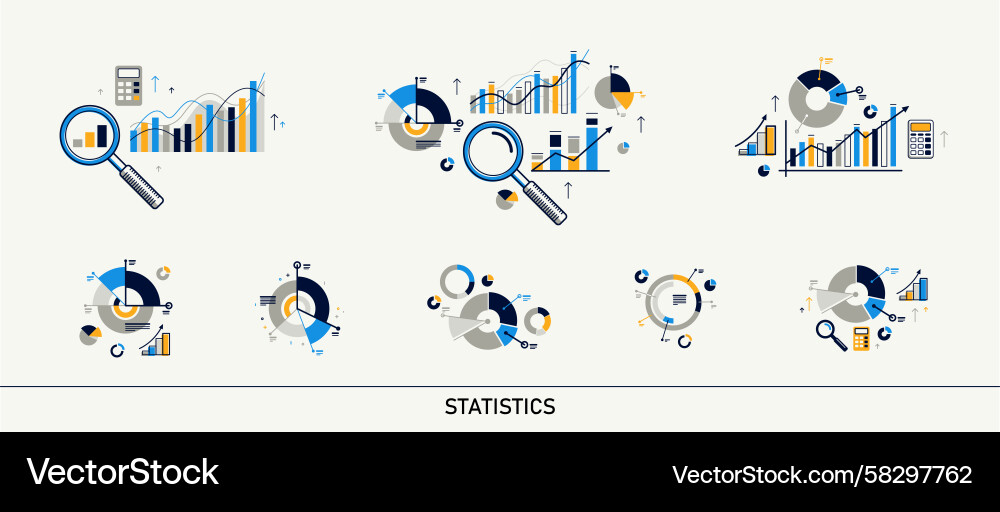 STATISTICS

VectorStock

VectorStock.com/58297762